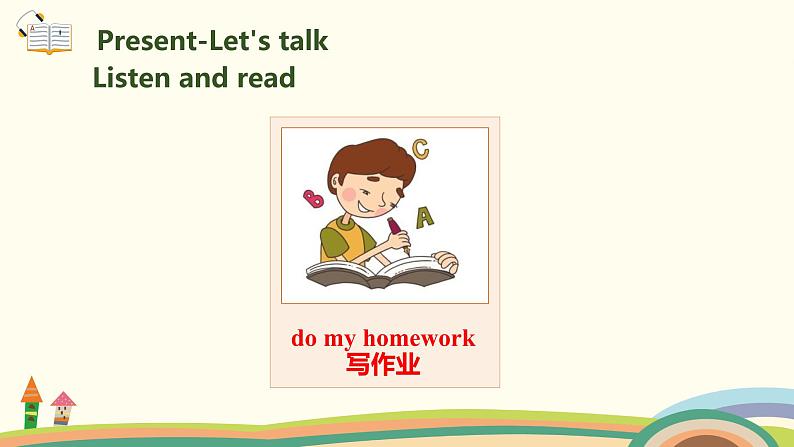 Present-Let's talk
Listen and read

C
B
A

do my homework
写作业